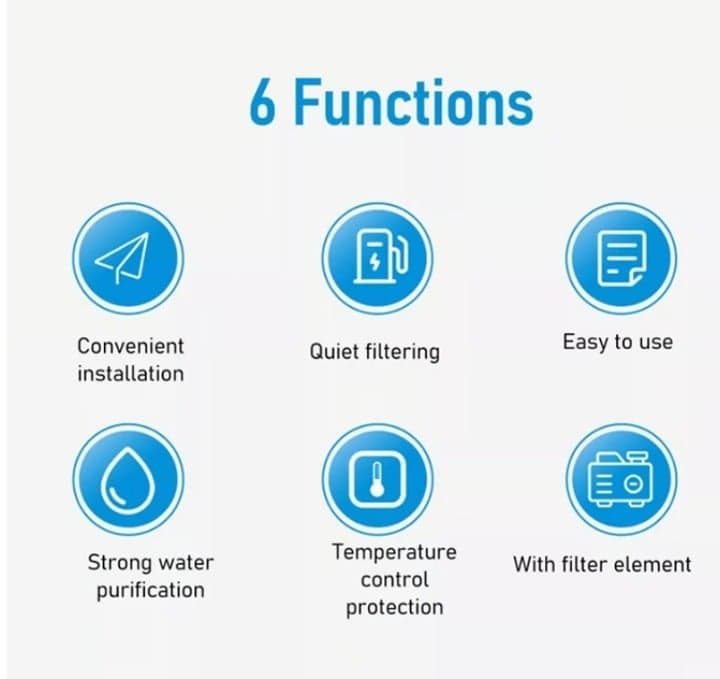 6 Functions

Convenient installation

Quiet filtering

Easy to use

Strong water purification

Temperature control protection

With filter element